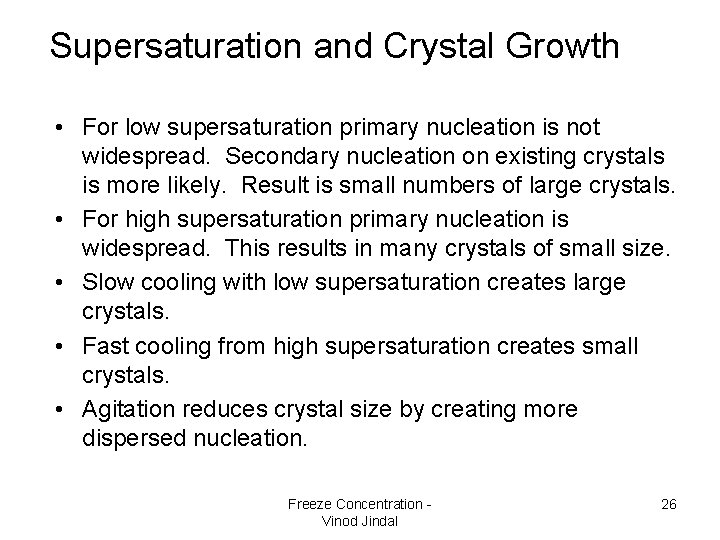 Supersaturation and Crystal Growth

• For low supersaturation primary nucleation is not widespread. Secondary nucleation on existing crystals is more likely. Result is small numbers of large crystals.
• For high supersaturation primary nucleation is widespread. This results in many crystals of small size.
• Slow cooling with low supersaturation creates large crystals.
• Fast cooling from high supersaturation creates small crystals.
• Agitation reduces crystal size by creating more dispersed nucleation.

Freeze Concentration - Vinod Jindal

26